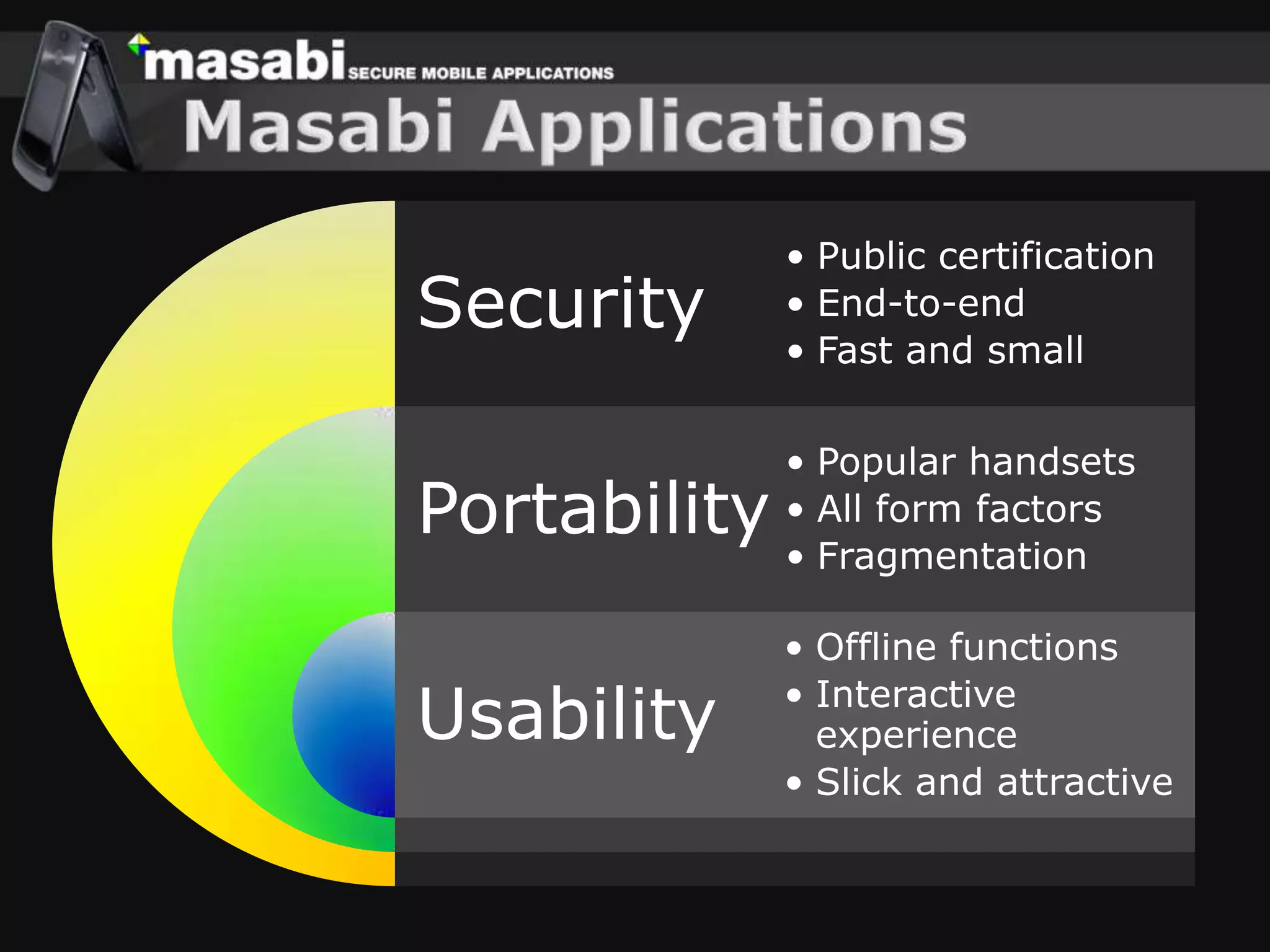 masabi SECURE MOBILE APPLICATIONS

Masabi Applications

Security
• Public certification
• End-to-end
• Fast and small

Portability
• Popular handsets
• All form factors
• Fragmentation

Usability
• Offline functions
• Interactive experience
• Slick and attractive